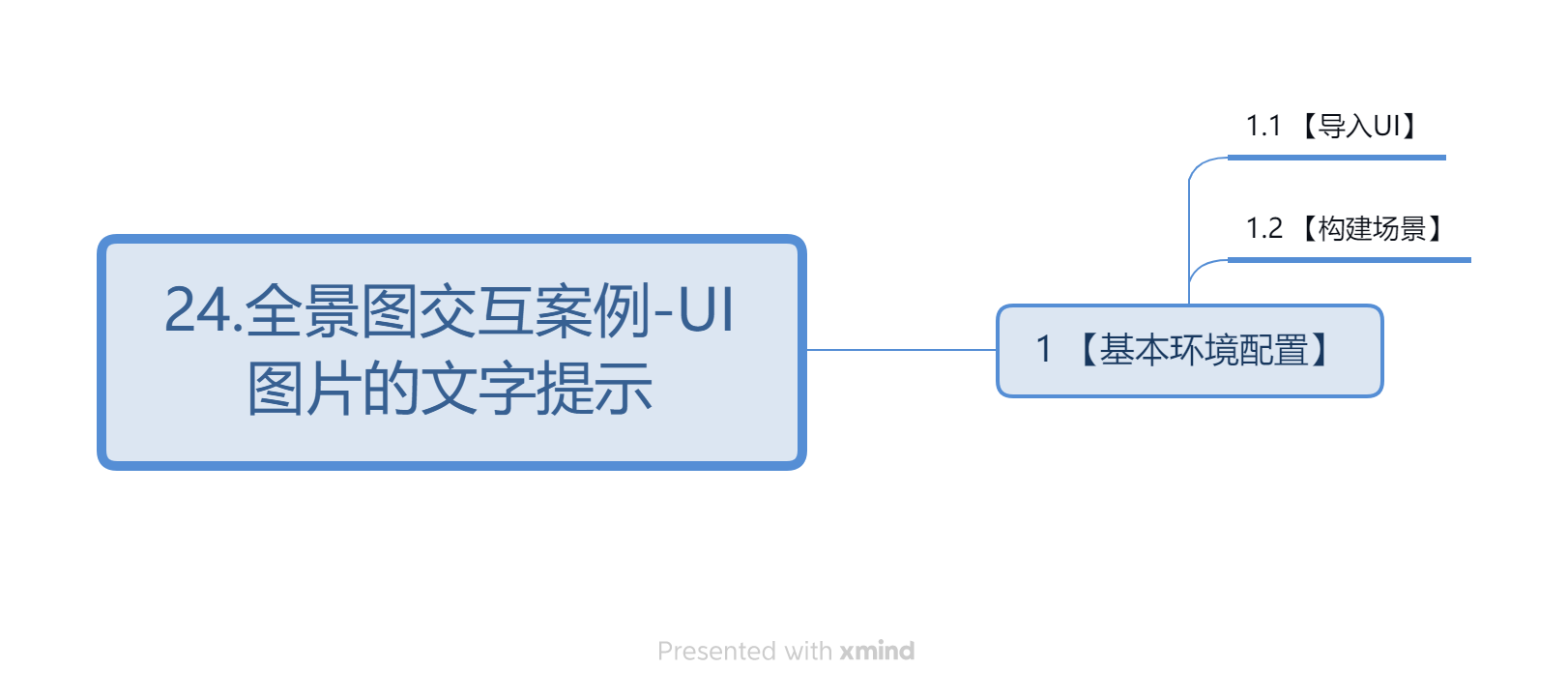 24.全景图交互案例-UI图片的文字提示

1 【基本环境配置】

1.1 【导入UI】

1.2 【构建场景】

Presented with xmind